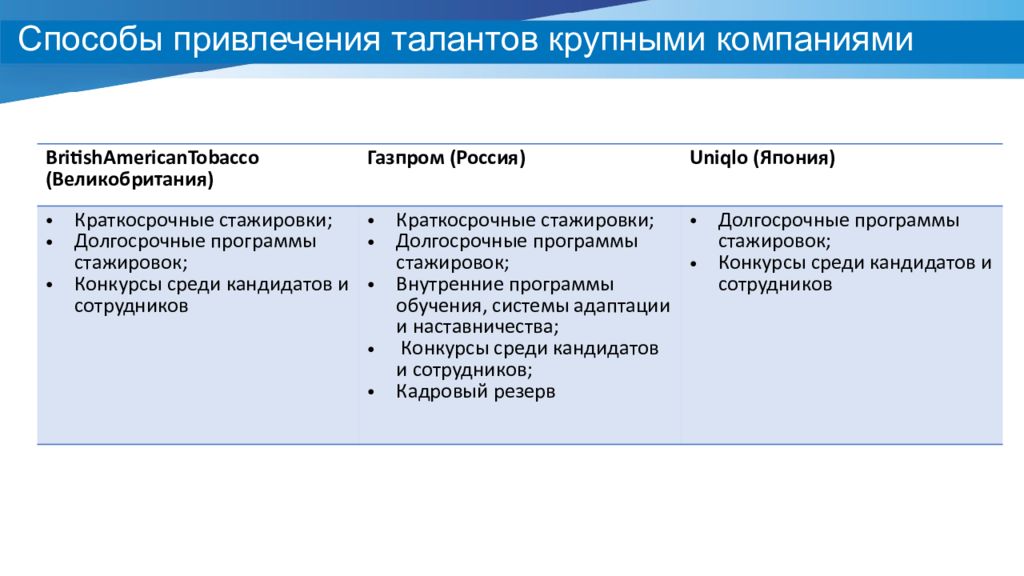 Способы привлечения талантов крупными компаниями

| BritishAmericanTobacco (Великобритания) | Газпром (Россия) | Uniqlo (Япония) |
|---|---|---|
| • Краткосрочные стажировки; • Долгосрочные программы стажировок; • Конкурсы среди кандидатов и сотрудников | • Краткосрочные стажировки; • Долгосрочные программы стажировок; • Внутренние программы обучения, системы адаптации и наставничества; • Конкурсы среди кандидатов и сотрудников; • Кадровый резерв | • Долгосрочные программы стажировок; • Конкурсы среди кандидатов и сотрудников |